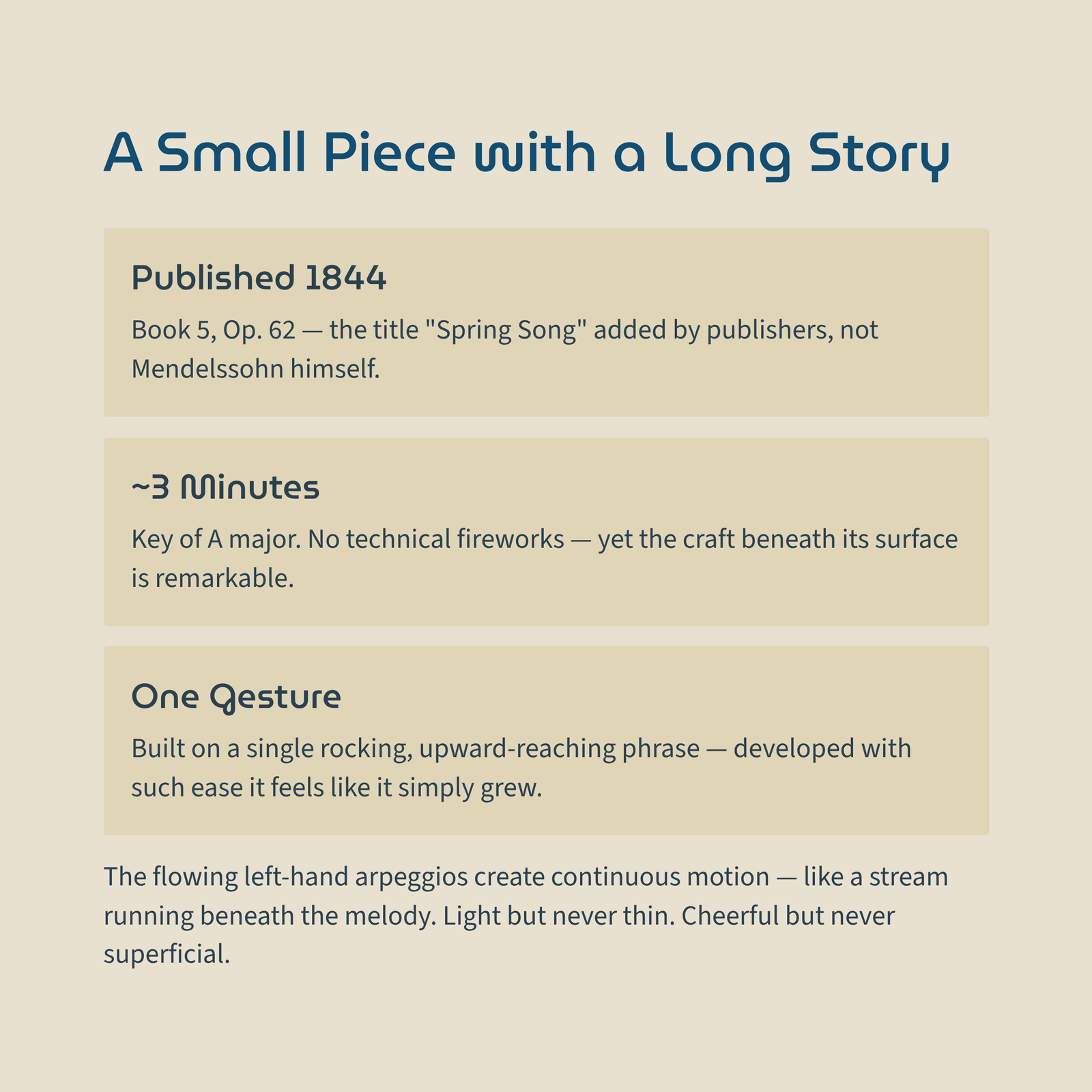 A Small Piece with a Long Story

Published 1844

Book 5, Op. 62 — the title "Spring Song" added by publishers, not Mendelssohn himself.

~3 Minutes

Key of A major. No technical fireworks — yet the craft beneath its surface is remarkable.

One Gesture

Built on a single rocking, upward-reaching phrase — developed with such ease it feels like it simply grew.

The flowing left-hand arpeggios create continuous motion — like a stream running beneath the melody. Light but never thin. Cheerful but never superficial.